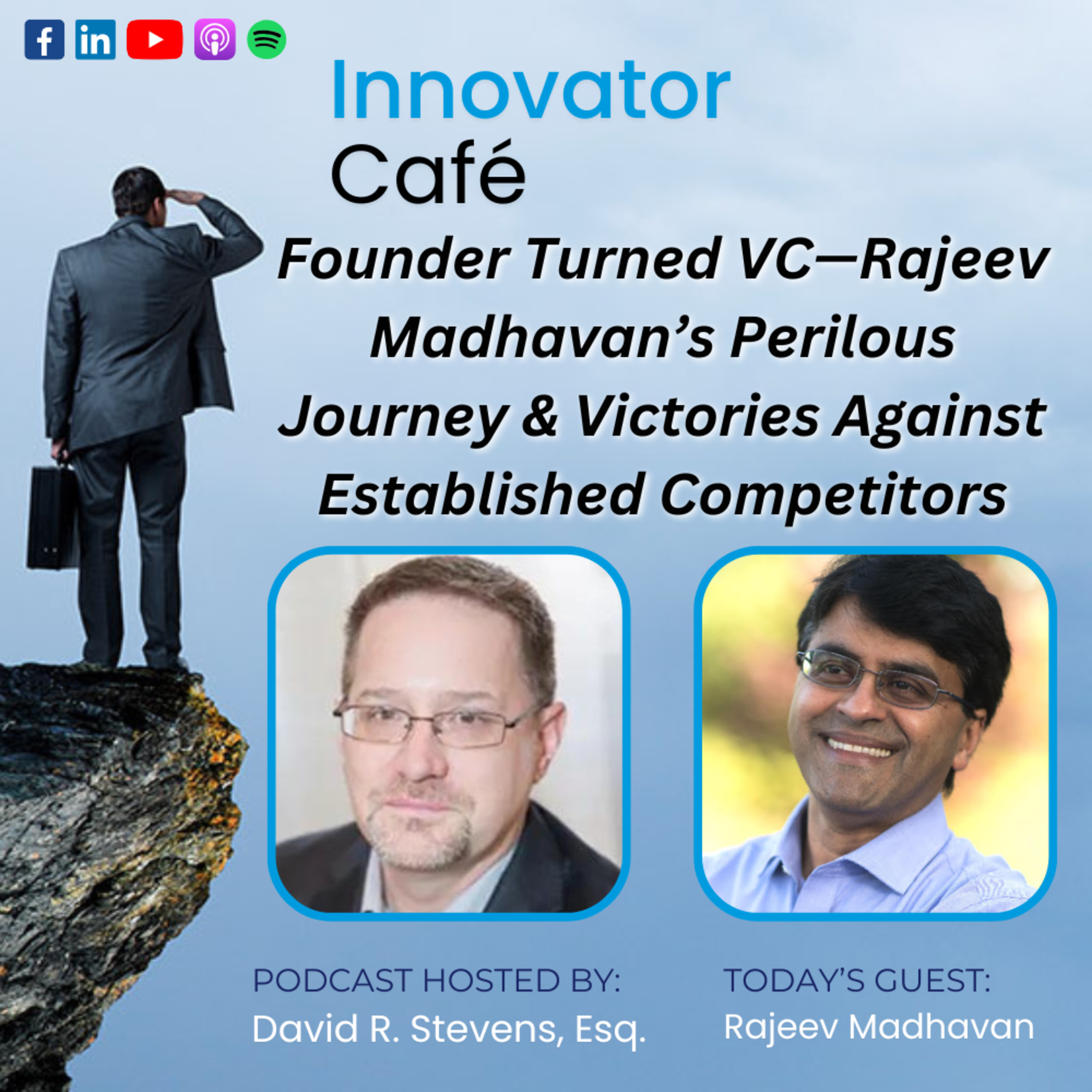 Innovator
Café

Founder Turned VC—Rajeev Madhavan's Perilous Journey & Victories Against Established Competitors

PODCAST HOSTED BY:
David R. Stevens, Esq.

TODAY'S GUEST:
Rajeev Madhavan